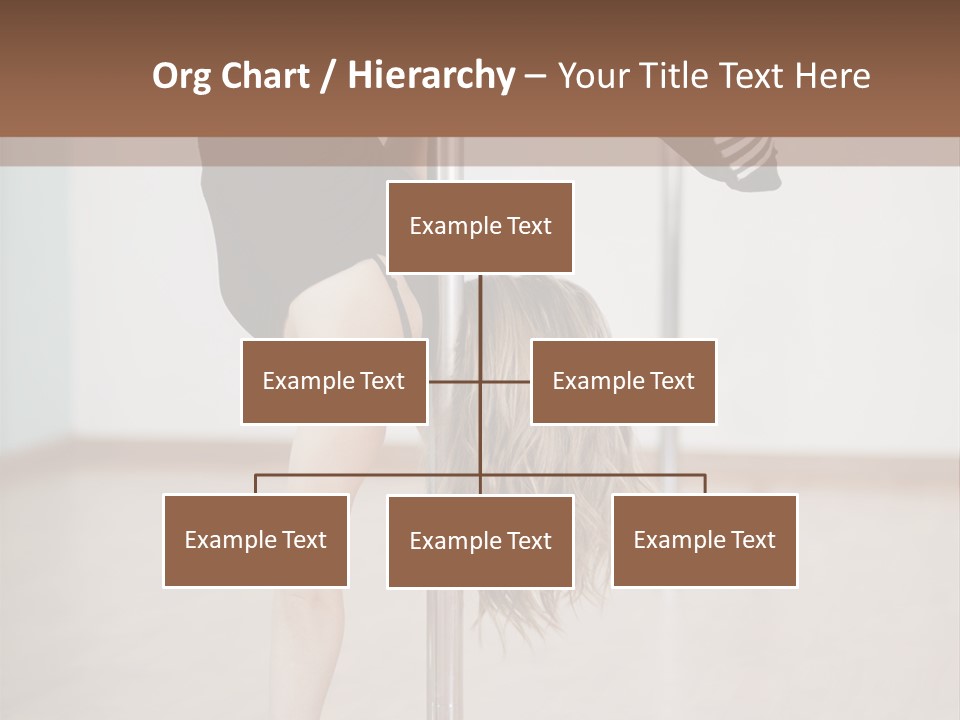 Org Chart / Hierarchy – Your Title Text Here

Example Text

Example Text

Example Text

Example Text

Example Text

Example Text